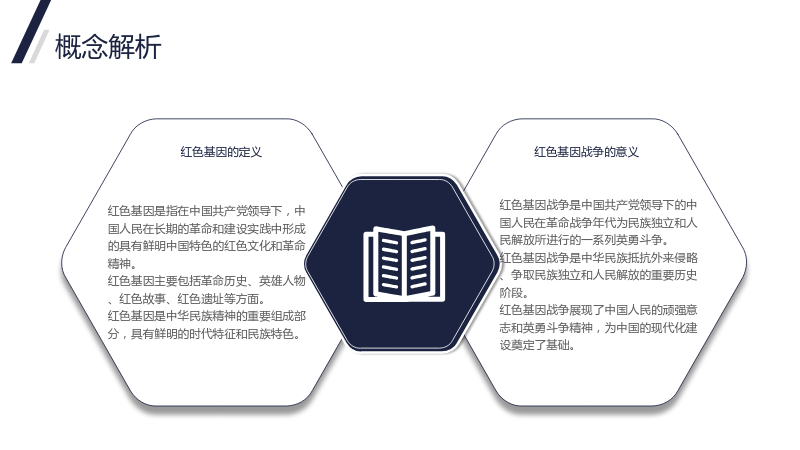 概念解析

红色基因的定义

红色基因是指在中国共产党领导下，中国人民在长期的革命和建设实践中形成的具有鲜明中国特色的红色文化和革命精神。
红色基因主要包括革命历史、英雄人物、红色故事、红色遗址等方面。
红色基因是中华民族精神的重要组成部分，具有鲜明的时代特征和民族特色。

红色基因战争的意义

红色基因战争是中国共产党领导下的中国人民在革命战争年代为民族独立和人民解放所进行的一系列英勇斗争。
红色基因战争是中华民族抵抗外来侵略、争取民族独立和人民解放的重要历史阶段。
红色基因战争展现了中国人民的顽强意志和英勇斗争精神，为中国的现代化建设奠定了基础。